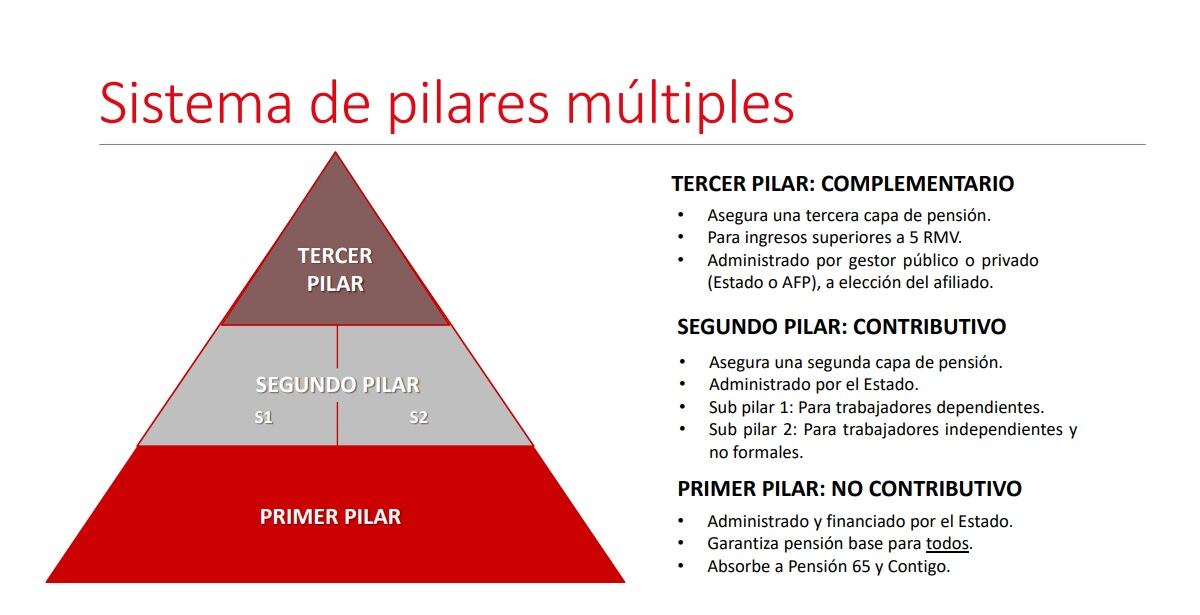 Sistema de pilares múltiples

TERCER PILAR

SEGUNDO PILAR
S1
S2

PRIMER PILAR

TERCER PILAR: COMPLEMENTARIO
• Asegura una tercera capa de pensión.
• Para ingresos superiores a 5 RMV.
• Administrado por gestor público o privado (Estado o AFP), a elección del afiliado.

SEGUNDO PILAR: CONTRIBUTIVO
• Asegura una segunda capa de pensión.
• Administrado por el Estado.
• Sub pilar 1: Para trabajadores dependientes.
• Sub pilar 2: Para trabajadores independientes y no formales.

PRIMER PILAR: NO CONTRIBUTIVO
• Administrado y financiado por el Estado.
• Garantiza pensión base para todos.
• Absorbe a Pensión 65 y Contigo.